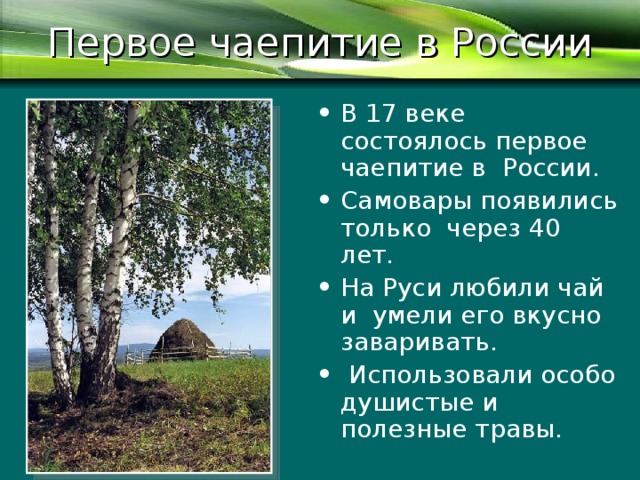 Первое чаепитие в России

• В 17 веке состоялось первое чаепитие в России.
• Самовары появились только через 40 лет.
• На Руси любили чай и умели его вкусно заваривать.
• Использовали особо душистые и полезные травы.